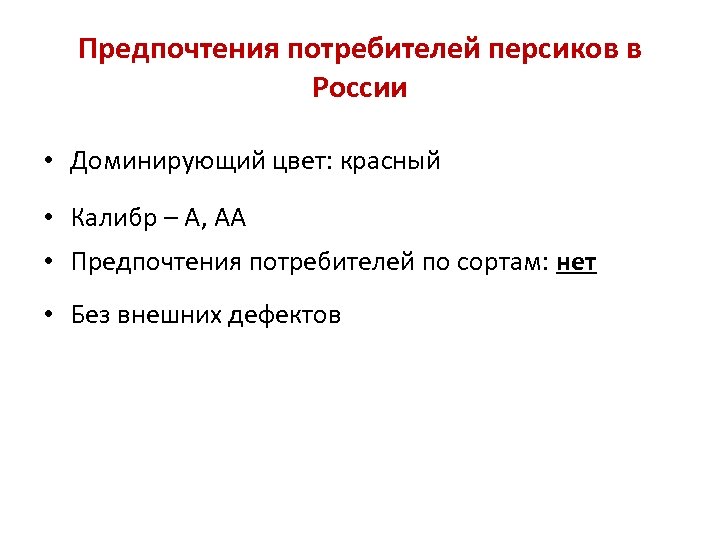 Предпочтения потребителей персиков в России

• Доминирующий цвет: красный
• Калибр – А, АА
• Предпочтения потребителей по сортам: нет
• Без внешних дефектов